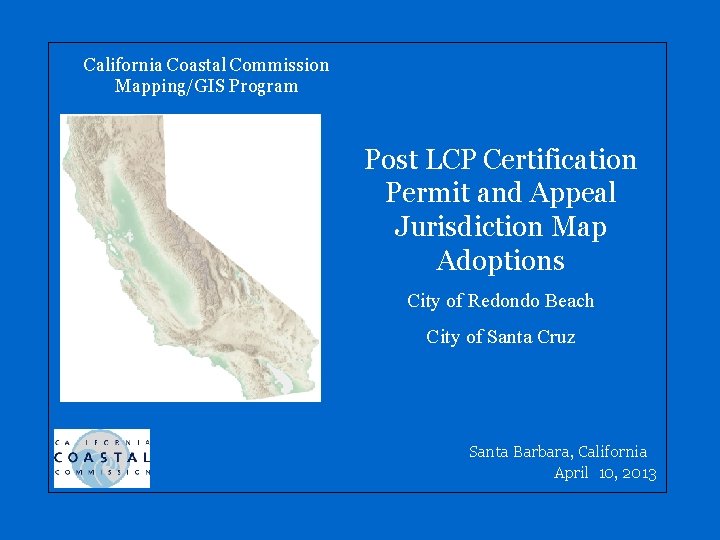 California Coastal Commission
Mapping/GIS Program

Post LCP Certification Permit and Appeal Jurisdiction Map Adoptions

City of Redondo Beach

City of Santa Cruz

CALIFORNIA
COASTAL
COMMISSION

Santa Barbara, California
April 10, 2013